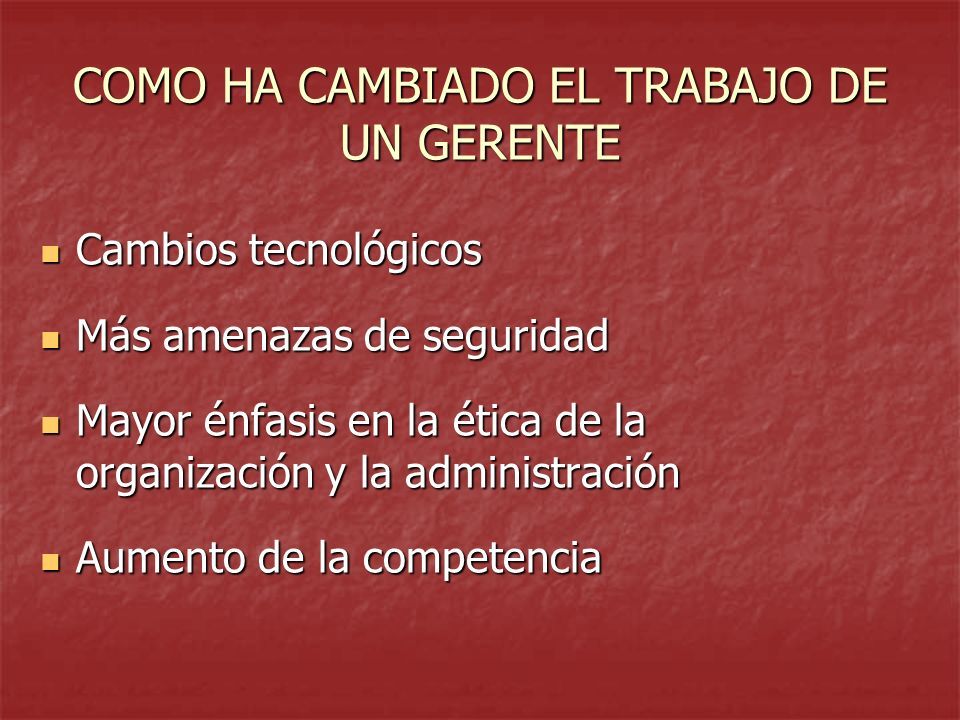 COMO HA CAMBIADO EL TRABAJO DE UN GERENTE

- Cambios tecnológicos
- Más amenazas de seguridad
- Mayor énfasis en la ética de la organización y la administración
- Aumento de la competencia